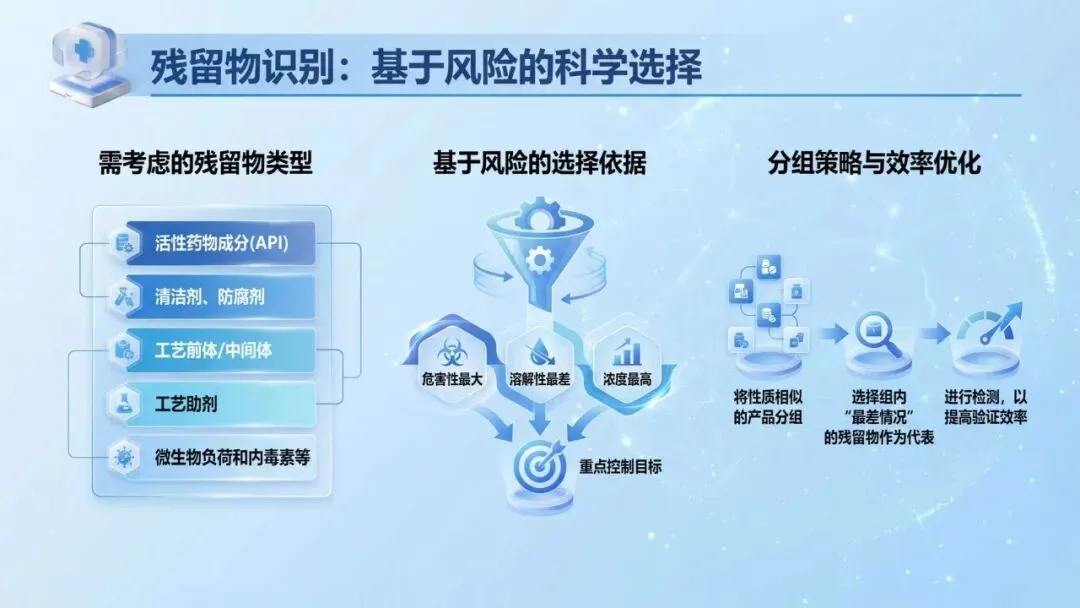 残留物识别：基于风险的科学选择

需考虑的残留物类型

活性药物成分(API)

清洁剂、防腐剂

工艺前体/中间体

工艺助剂

微生物负荷和内毒素等

基于风险的选择依据

危害性最大

溶解性最差

浓度最高

重点控制目标

分组策略与效率优化

将性质相似的产品分组

选择组内“最差情况”的残留物作为代表

进行检测，以提高验证效率